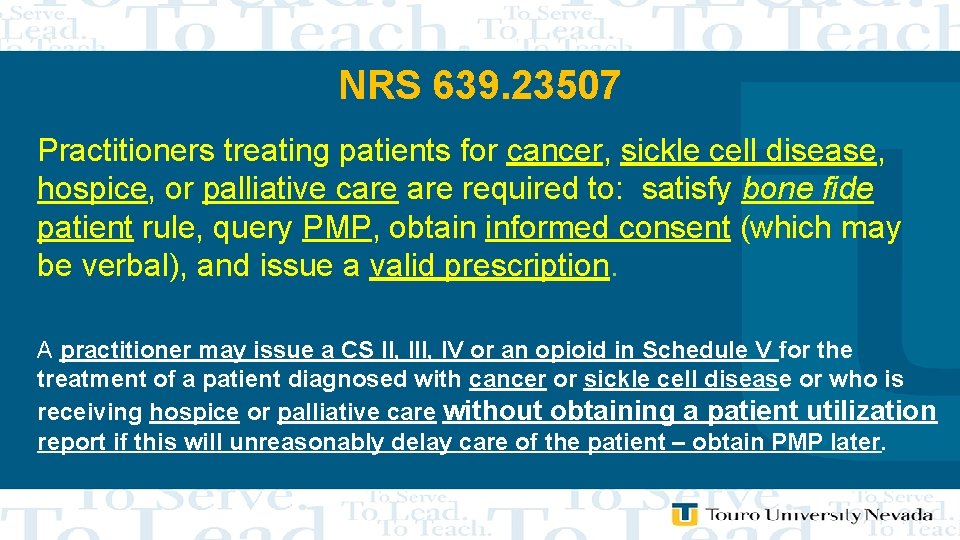 NRS 639.23507

Practitioners treating patients for cancer, sickle cell disease, hospice, or palliative care are required to: satisfy bone fide patient rule, query PMP, obtain informed consent (which may be verbal), and issue a valid prescription.

A practitioner may issue a CS II, III, IV or an opioid in Schedule V for the treatment of a patient diagnosed with cancer or sickle cell disease or who is receiving hospice or palliative care without obtaining a patient utilization report if this will unreasonably delay care of the patient – obtain PMP later.

Touro University Nevada